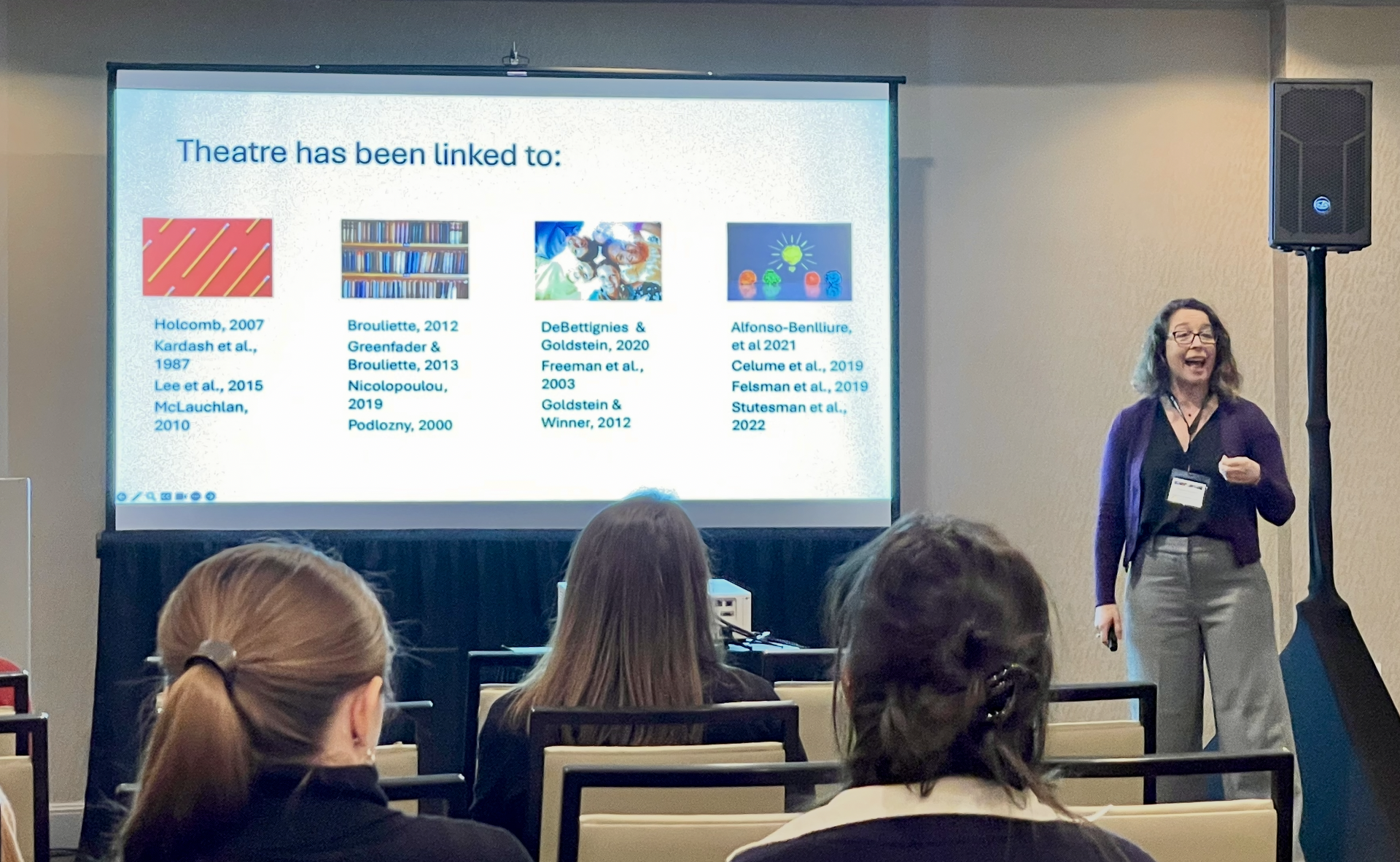 Theatre has been linked to:

Holcomb, 2007
Kardash et al., 1987
Lee et al., 2015
McLauchlan, 2010

Brouliette, 2012
Greenfader & Brouliette, 2013
Nicolopoulou, 2019
Podlozny, 2000

DeBettignies & Goldstein, 2020
Freeman et al., 2003
Goldstein & Winner, 2012

Alfonso-Benlliure, et al 2021
Celume et al., 2019
Felsman et al., 2019
Stutesman et al., 2022